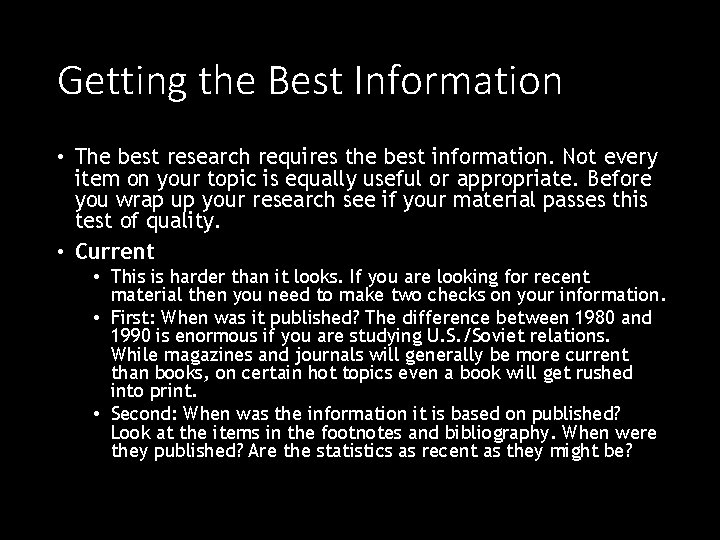 Getting the Best Information

• The best research requires the best information. Not every item on your topic is equally useful or appropriate. Before you wrap up your research see if your material passes this test of quality.

• Current

• This is harder than it looks. If you are looking for recent material then you need to make two checks on your information.

• First: When was it published? The difference between 1980 and 1990 is enormous if you are studying U.S./Soviet relations. While magazines and journals will generally be more current than books, on certain hot topics even a book will get rushed into print.

• Second: When was the information it is based on published? Look at the items in the footnotes and bibliography. When were they published? Are the statistics as recent as they might be?